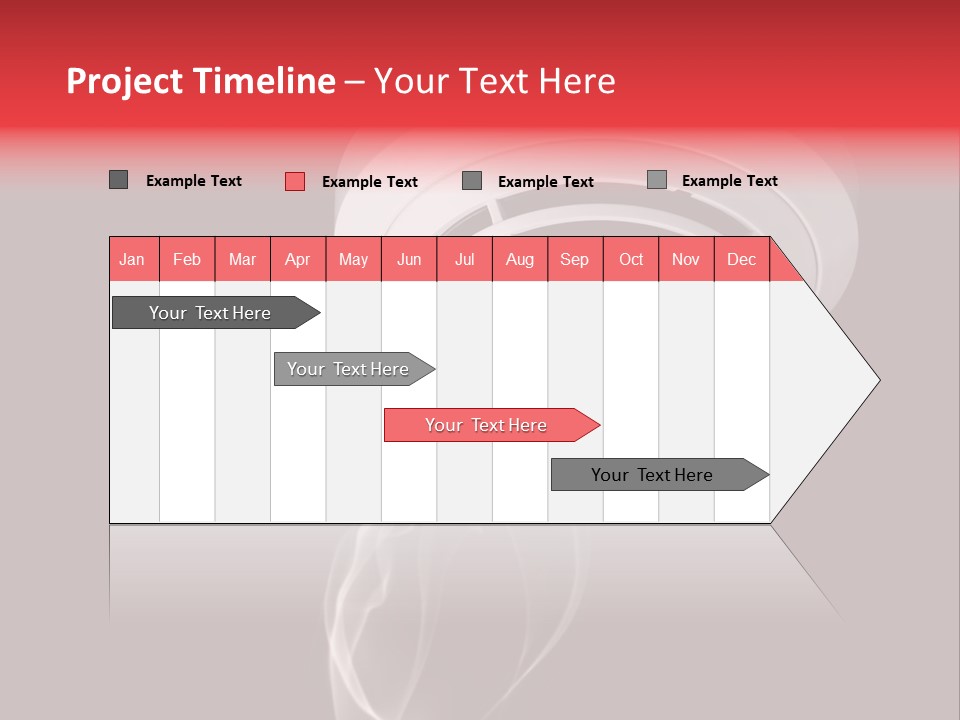 Project Timeline – Your Text Here

Example Text
Example Text
Example Text
Example Text

| Jan | Feb | Mar | Apr | May | Jun | Jul | Aug | Sep | Oct | Nov | Dec |
|---|---|---|---|---|---|---|---|---|---|---|---|

Your Text Here
Your Text Here
Your Text Here
Your Text Here